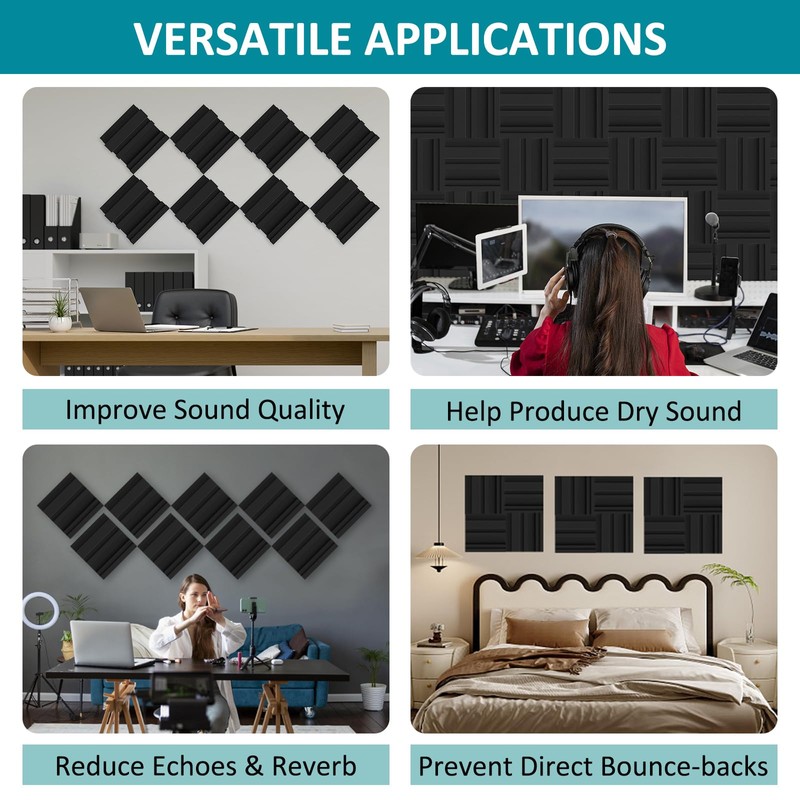 VERSATILE APPLICATIONS

Improve Sound Quality

Help Produce Dry Sound

Reduce Echoes & Reverb

Prevent Direct Bounce-backs